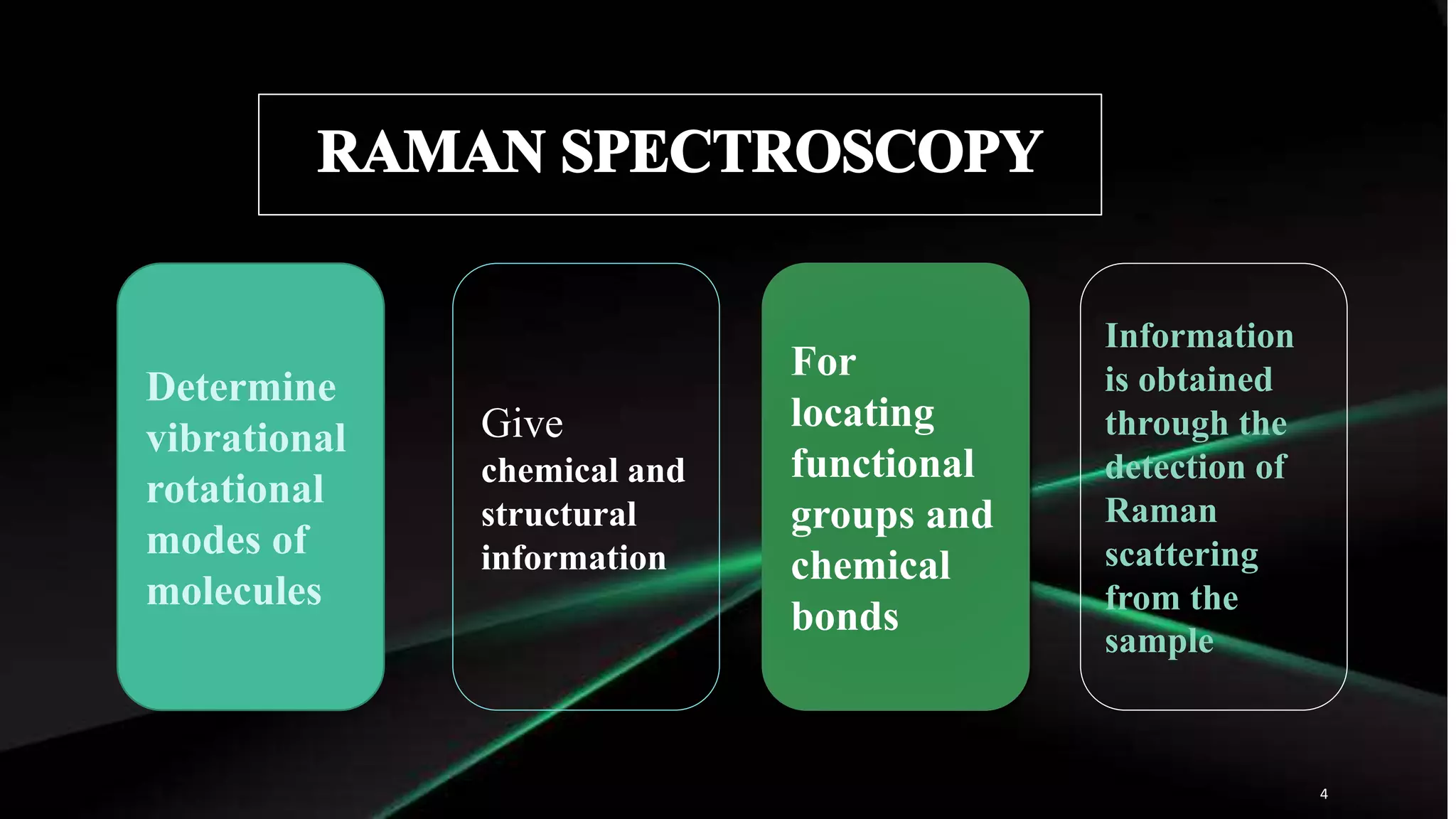 RAMAN SPECTROSCOPY

Determine vibrational rotational modes of molecules

Give chemical and structural information

For locating functional groups and chemical bonds

Information is obtained through the detection of Raman scattering from the sample

4